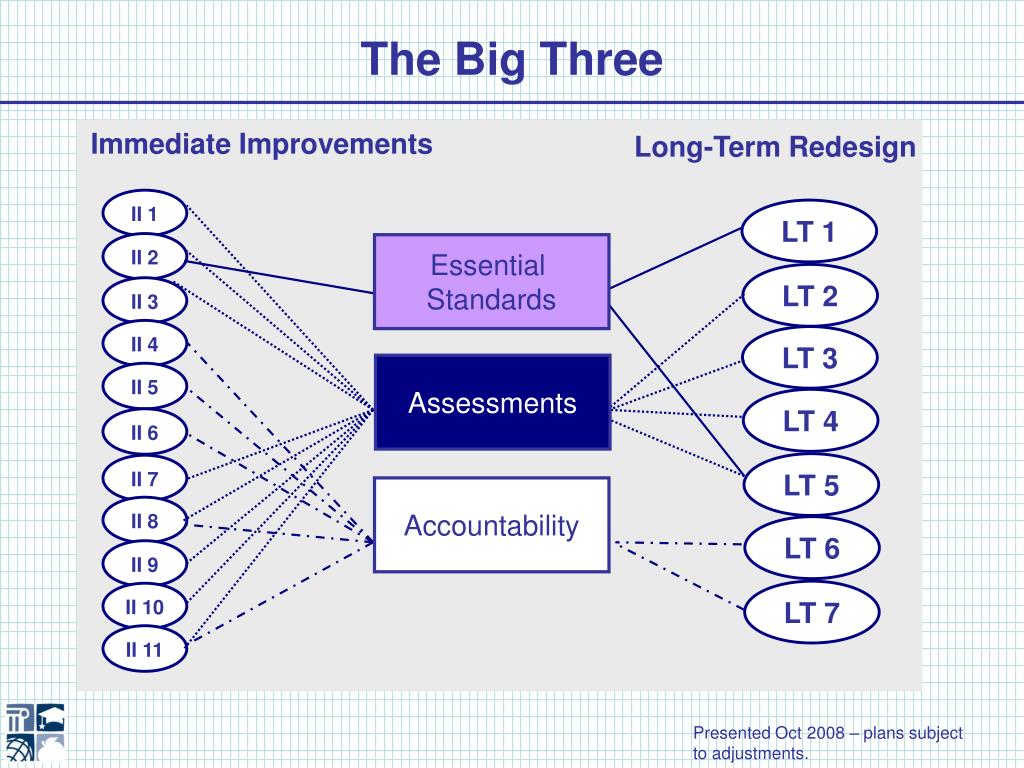 The Big Three

Immediate Improvements

Long-Term Redesign

II 1
II 2
II 3
II 4
II 5
II 6
II 7
II 8
II 9
II 10
II 11

Essential Standards

Assessments

Accountability

LT 1
LT 2
LT 3
LT 4
LT 5
LT 6
LT 7

Presented Oct 2008 – plans subject to adjustments.